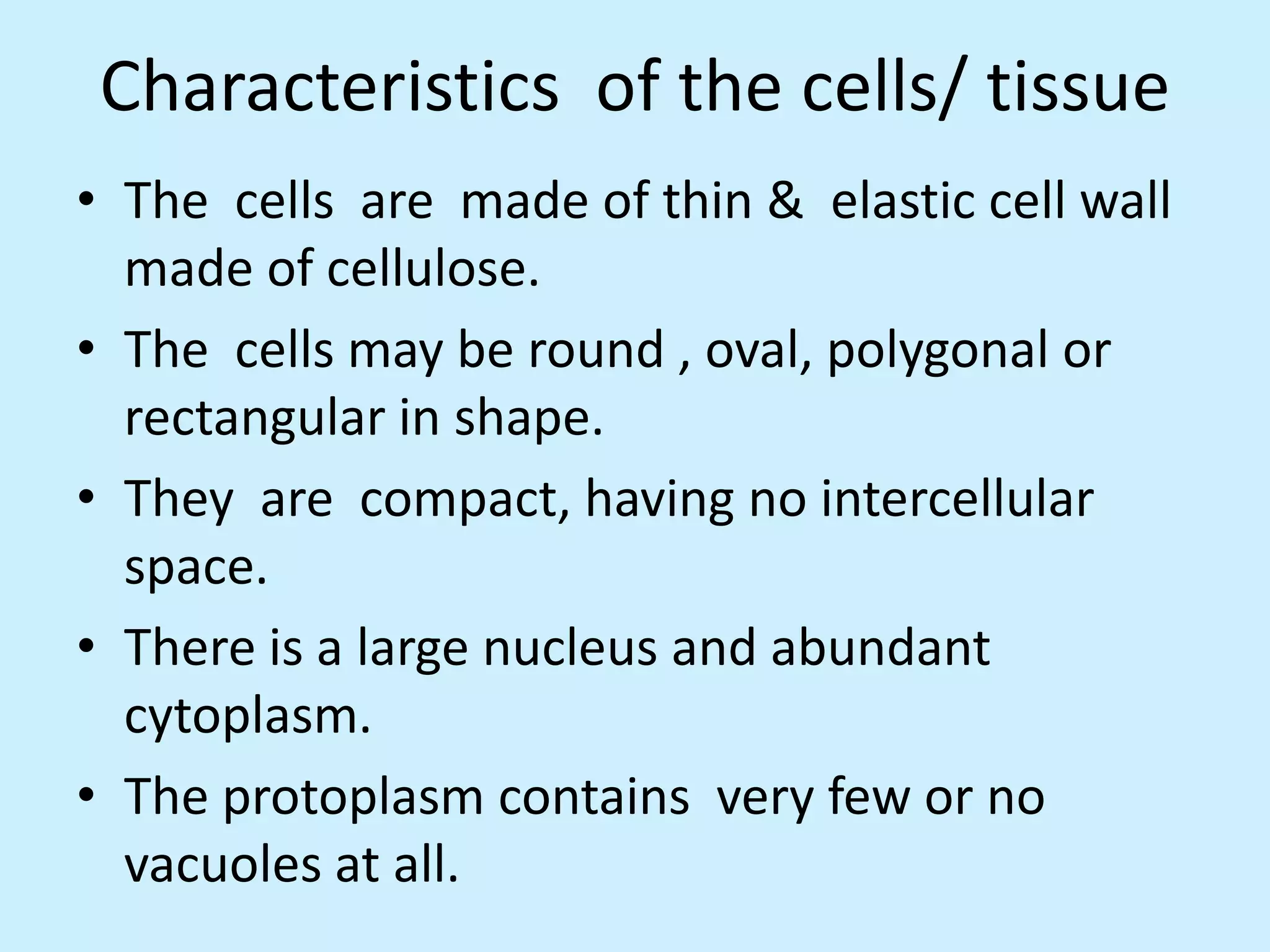 Characteristics of the cells/ tissue

• The cells are made of thin & elastic cell wall made of cellulose.

• The cells may be round , oval, polygonal or rectangular in shape.

• They are compact, having no intercellular space.

• There is a large nucleus and abundant cytoplasm.

• The protoplasm contains very few or no vacuoles at all.